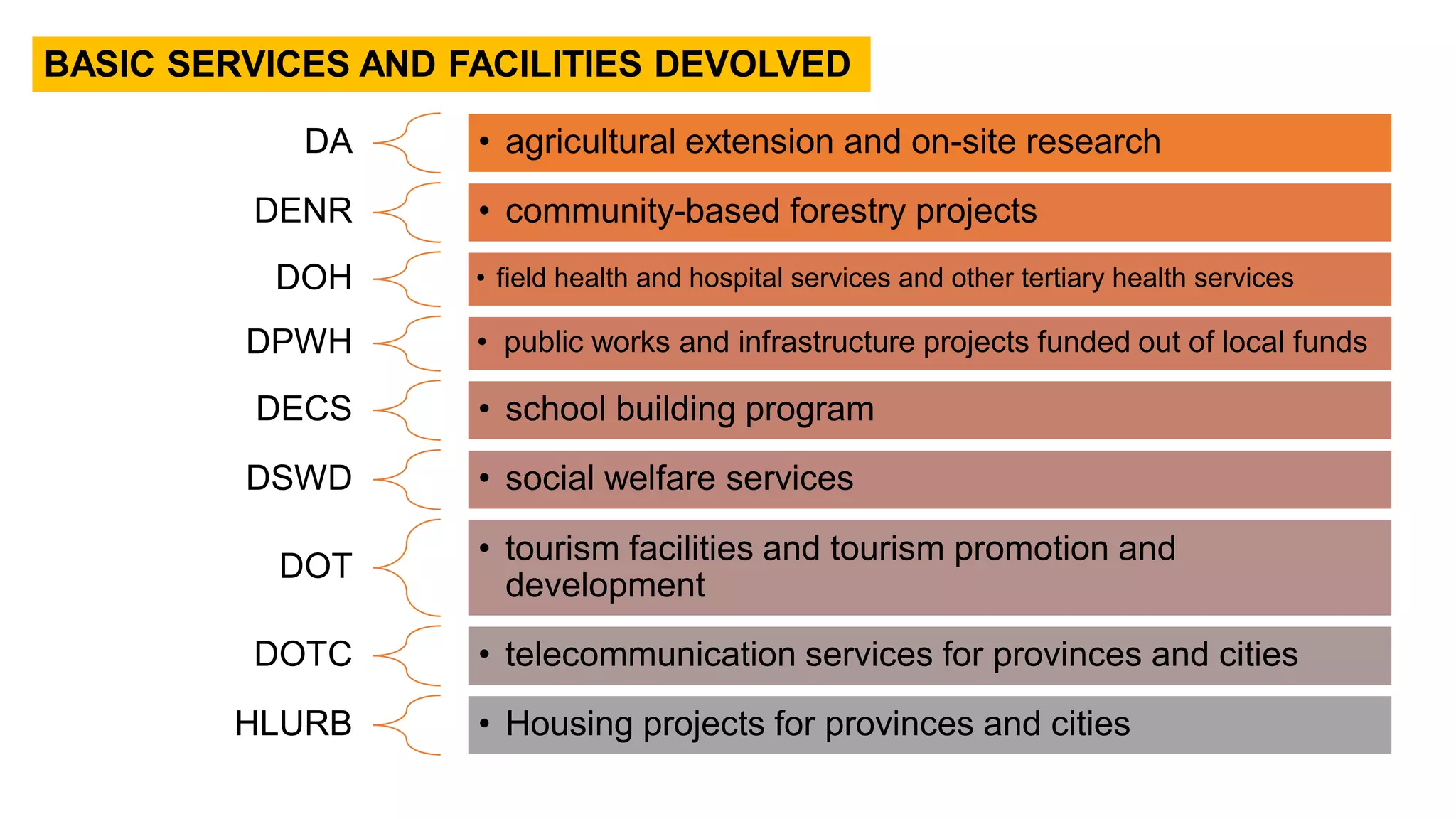 BASIC SERVICES AND FACILITIES DEVOLVED

DA
• agricultural extension and on-site research

DENR
• community-based forestry projects

DOH
• field health and hospital services and other tertiary health services

DPWH
• public works and infrastructure projects funded out of local funds

DECS
• school building program

DSWD
• social welfare services

DOT
• tourism facilities and tourism promotion and development

DOTC
• telecommunication services for provinces and cities

HLURB
• Housing projects for provinces and cities